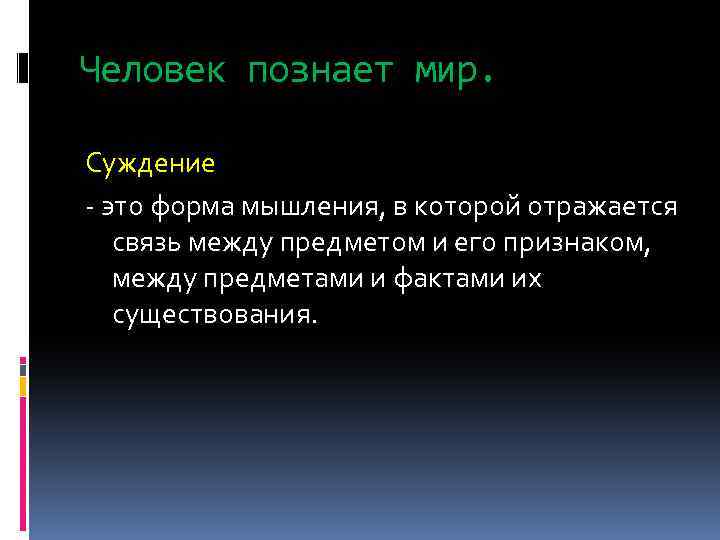 Человек познает мир.

Суждение

- это форма мышления, в которой отражается связь между предметом и его признаком, между предметами и фактами их существования.